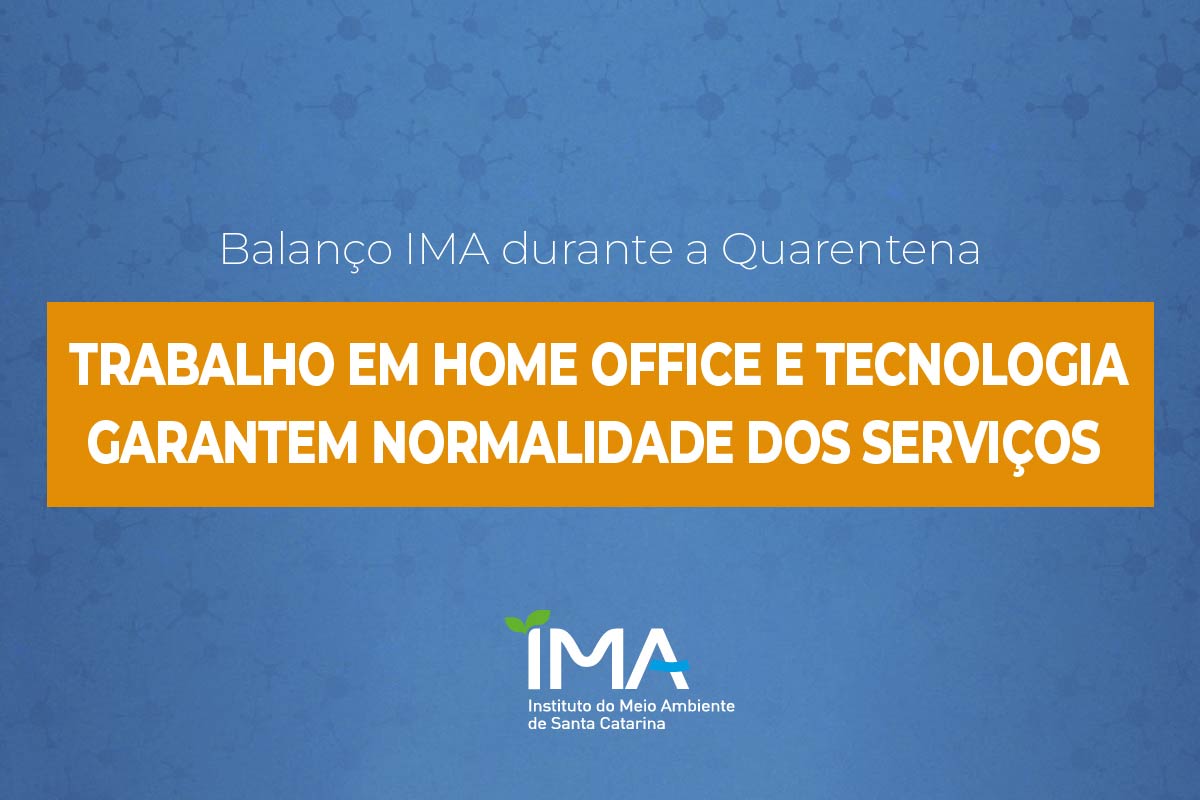 Balanço IMA durante a Quarentena

TRABALHO EM HOME OFFICE E TECNOLOGIA GARANTEM NORMALIDADE DOS SERVIÇOS

IMA
Instituto do Meio Ambiente de Santa Catarina